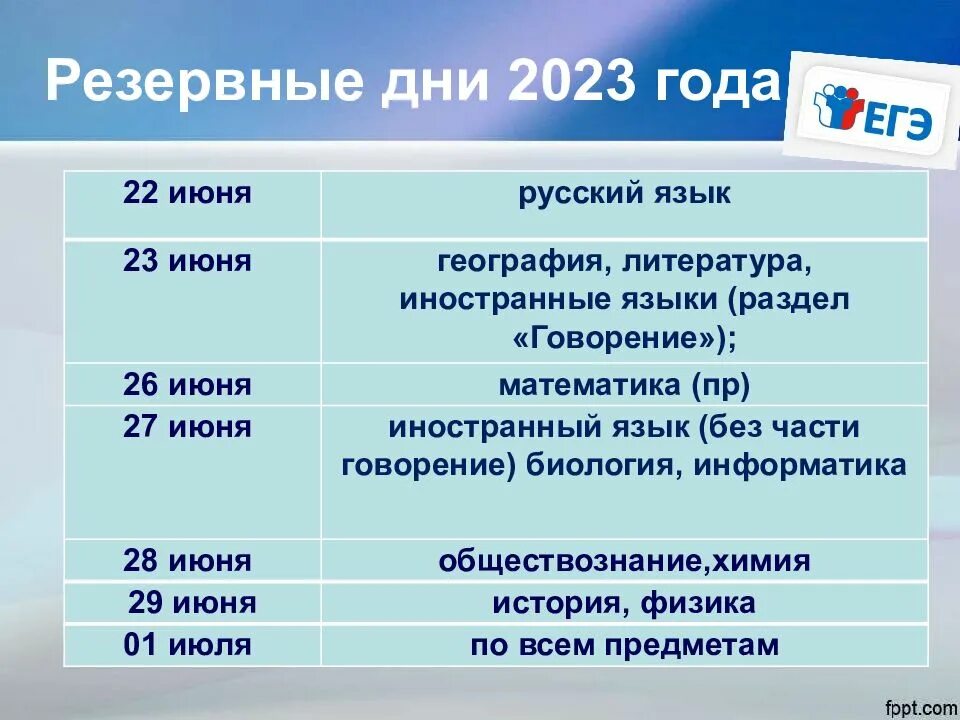 Резервные дни 2023 года

ЕГЭ

| 22 июня | русский язык |
|---|---|
| 23 июня | география, литература, иностранные языки (раздел «Говорение»); |
| 26 июня | математика (пр) |
| 27 июня | иностранный язык (без части говорение) биология, информатика |
| 28 июня | обществознание,химия |
| 29 июня | история, физика |
| 01 июля | по всем предметам |

fppt.com